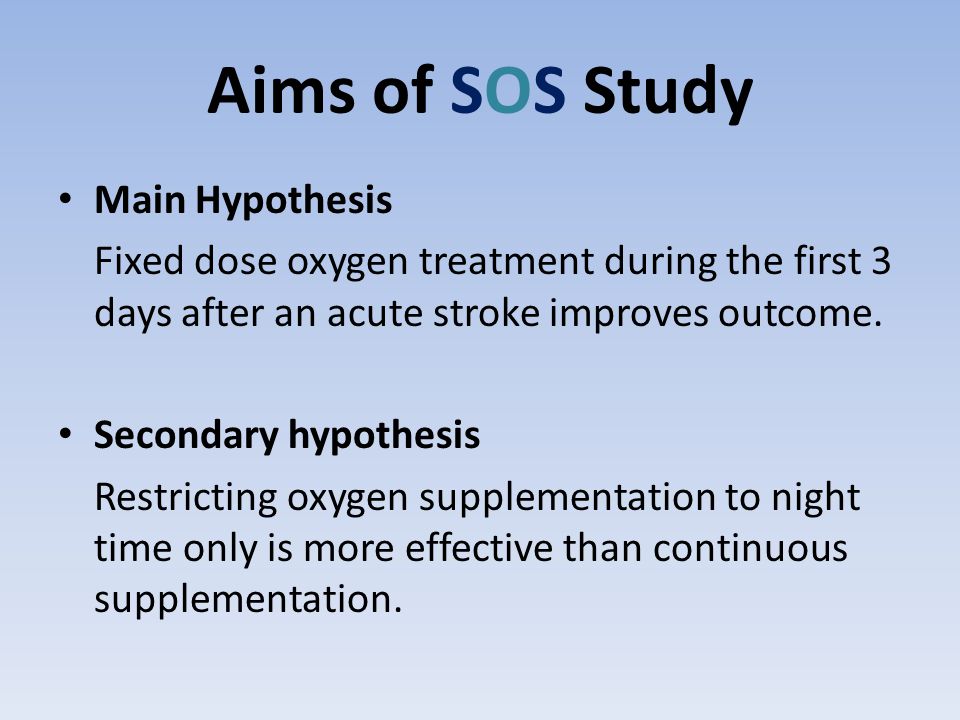 Aims of SOS Study

• Main Hypothesis

Fixed dose oxygen treatment during the first 3 days after an acute stroke improves outcome.

• Secondary hypothesis

Restricting oxygen supplementation to night time only is more effective than continuous supplementation.